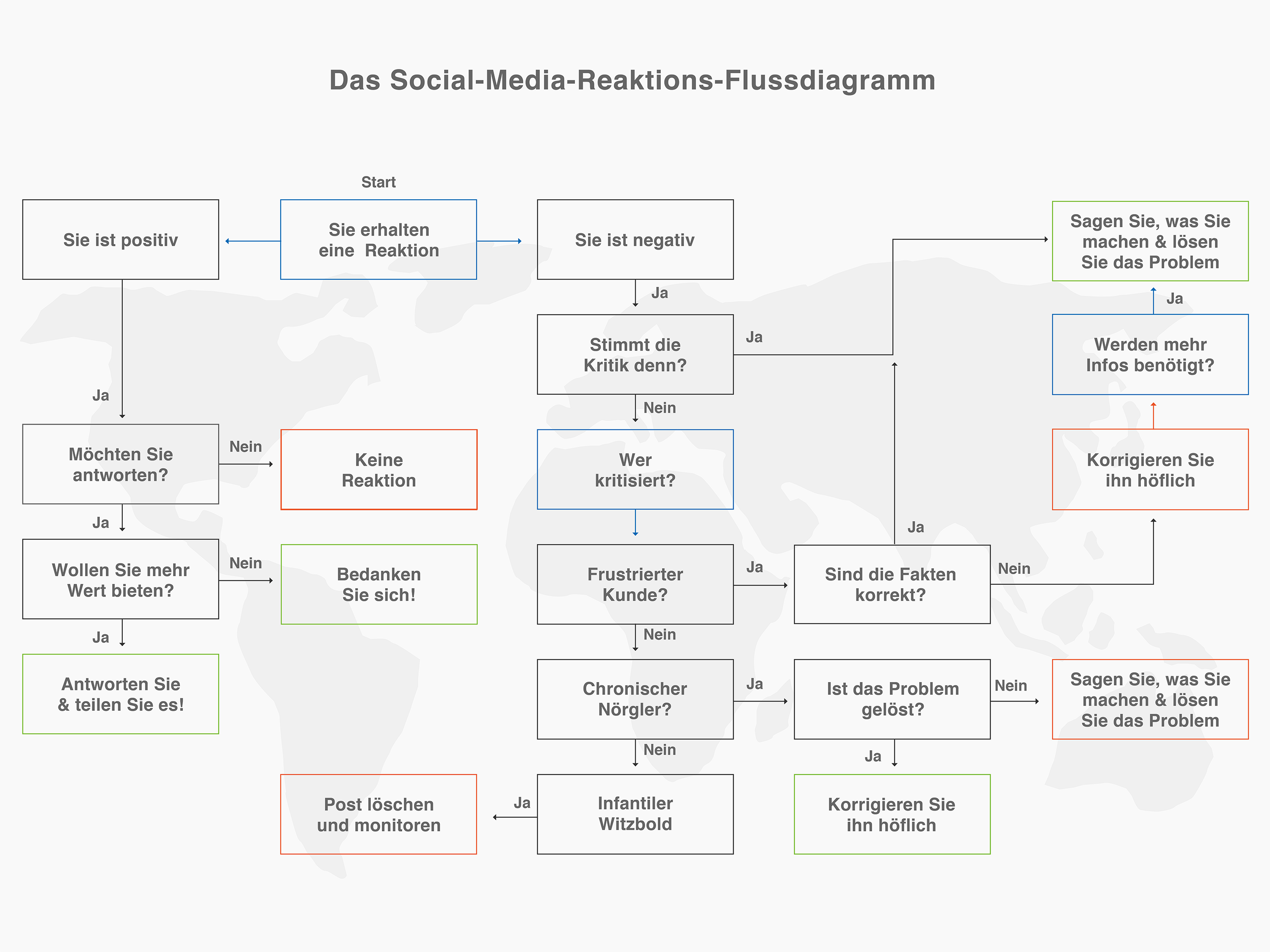 Das Social-Media-Reaktions-Flussdiagramm

Start

Sie ist positiv

Sie erhalten eine Reaktion

Sie ist negativ

Sagen Sie, was Sie machen & lösen Sie das Problem

Ja

Ja

Stimmt die Kritik denn?

Ja

Werden mehr Infos benötigt?

Ja

Nein

Möchten Sie antworten?

Nein

Keine Reaktion

Wer kritisiert?

Korrigieren Sie ihn höflich

Ja

Ja

Wollen Sie mehr Wert bieten?

Nein

Bedanken Sie sich!

Frustrierter Kunde?

Ja

Sind die Fakten korrekt?

Nein

Ja

Nein

Antworten Sie & teilen Sie es!

Chronischer Nörgler?

Ja

Ist das Problem gelöst?

Nein

Sagen Sie, was Sie machen & lösen Sie das Problem

Nein

Ja

Post löschen und monitoren

Ja

Infantiler Witzbold

Korrigieren Sie ihn höflich